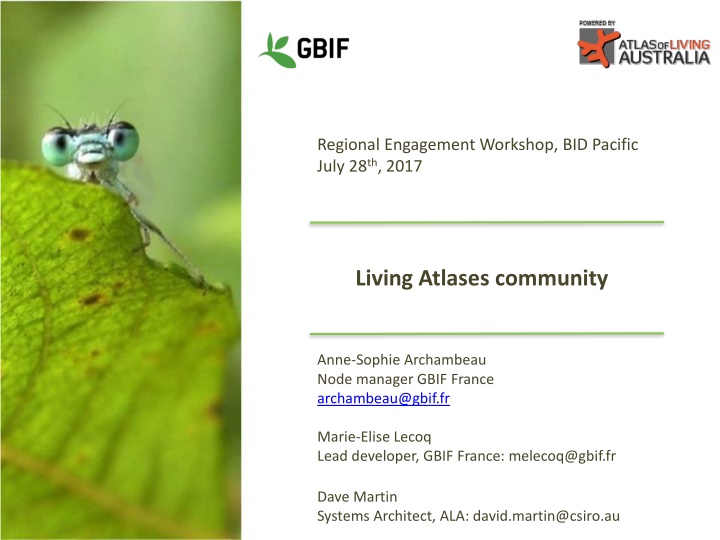 GBIF

POWERED BY
ATLAS OF LIVING AUSTRALIA

Regional Engagement Workshop, BID Pacific
July 28$^{th}$, 2017

Living Atlases community

Anne-Sophie Archambeau
Node manager GBIF France
archambeau@gbif.fr

Marie-Elise Lecoq
Lead developer, GBIF France: melecoq@gbif.fr

Dave Martin
Systems Architect, ALA: david.martin@csiro.au